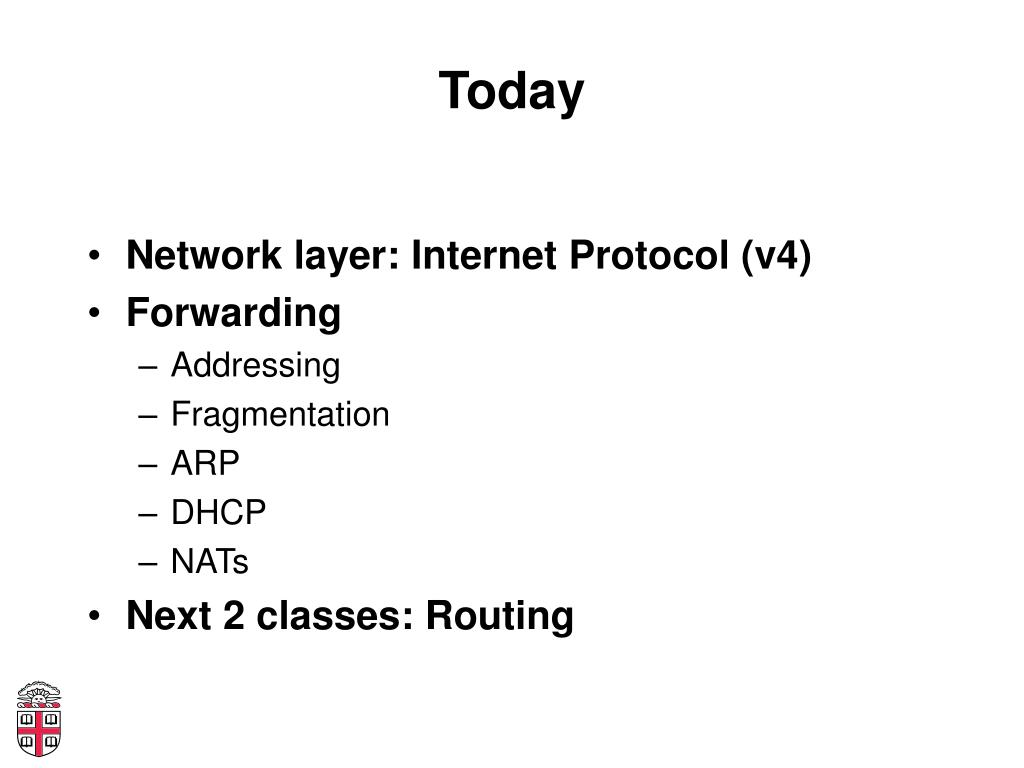 Today

• Network layer: Internet Protocol (v4)
• Forwarding
– Addressing
– Fragmentation
– ARP
– DHCP
– NATs
• Next 2 classes: Routing